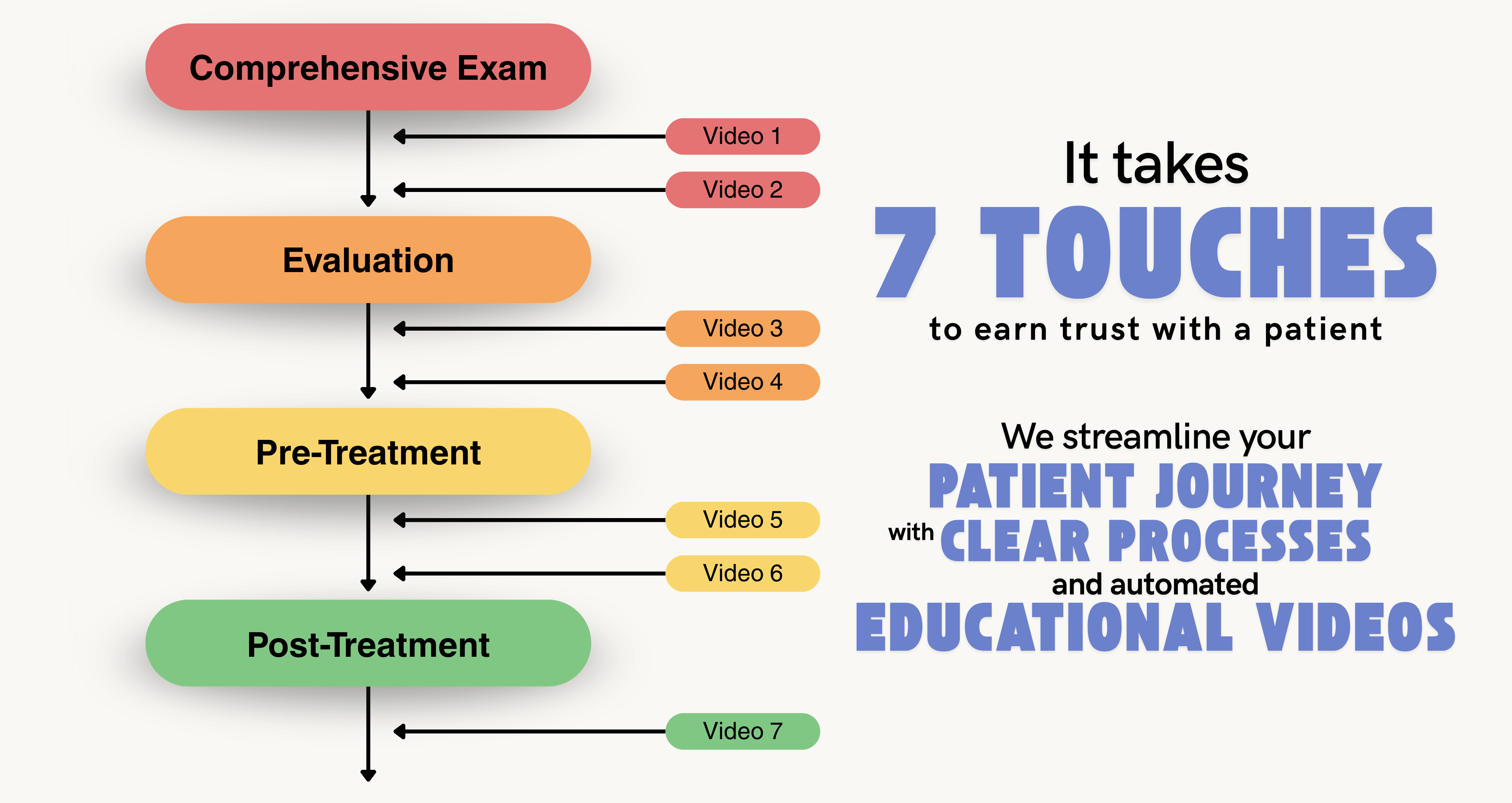 Comprehensive Exam

Video 1

Video 2

Evaluation

Video 3

Video 4

Pre-Treatment

Video 5

Video 6

Post-Treatment

Video 7

It takes
7 TOUCHES
to earn trust with a patient

We streamline your
PATIENT JOURNEY
with CLEAR PROCESSES
and automated
EDUCATIONAL VIDEOS